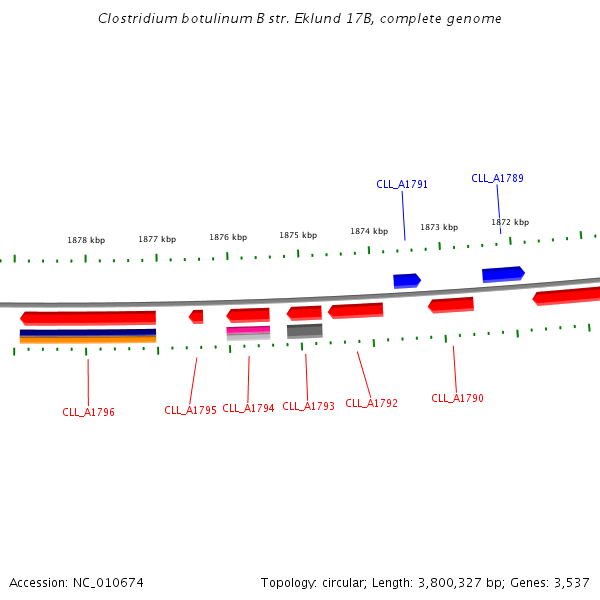 Clostridium botulinum B str. Eklund 17B, complete genome

CLL_A1791

CLL_A1789

1878 kbp

1877 kbp

1876 kbp

1875 kbp

1874 kbp

1873 kbp

1872 kbp

CLL_A1796

CLL_A1795

CLL_A1794

CLL_A1793

CLL_A1792

CLL_A1790

Accession: NC_010674

Topology: circular; Length: 3,800,327 bp; Genes: 3,537